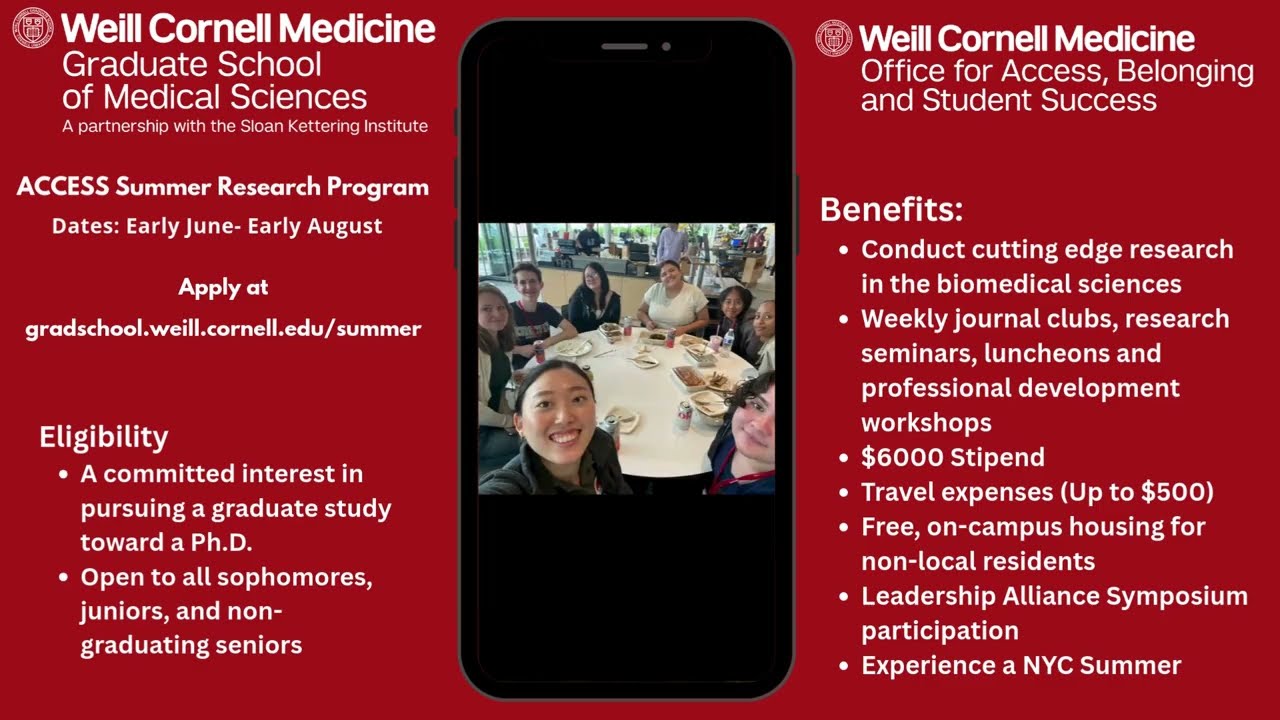 Weill Cornell Medicine
Graduate School of Medical Sciences
A partnership with the Sloan Kettering Institute

ACCESS Summer Research Program
Dates: Early June- Early August

Apply at
gradschool.weill.cornell.edu/summer

Eligibility
• A committed interest in pursuing a graduate study toward a Ph.D.
• Open to all sophomores, juniors, and non-graduating seniors

Weill Cornell Medicine
Office for Access, Belonging and Student Success

Benefits:
• Conduct cutting edge research in the biomedical sciences
• Weekly journal clubs, research seminars, luncheons and professional development workshops
• $6000 Stipend
• Travel expenses (Up to $500)
• Free, on-campus housing for non-local residents
• Leadership Alliance Symposium participation
• Experience a NYC Summer